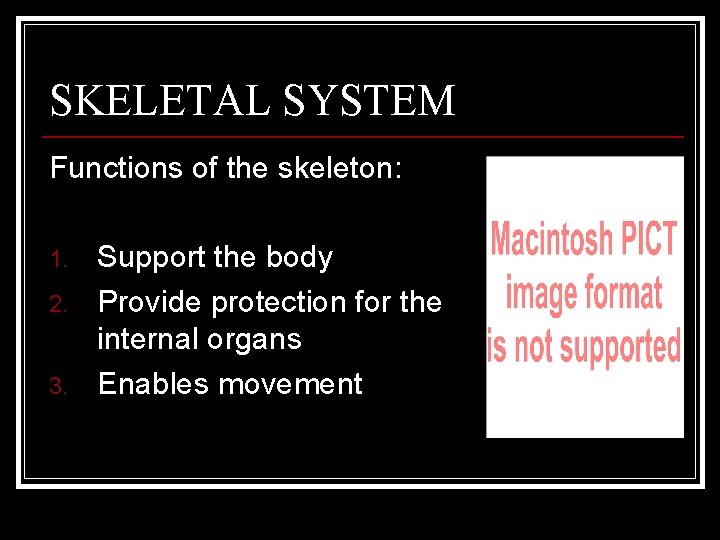 SKELETAL SYSTEM

Functions of the skeleton:

1. Support the body
2. Provide protection for the internal organs
3. Enables movement

Macintosh PICT image format is not supported